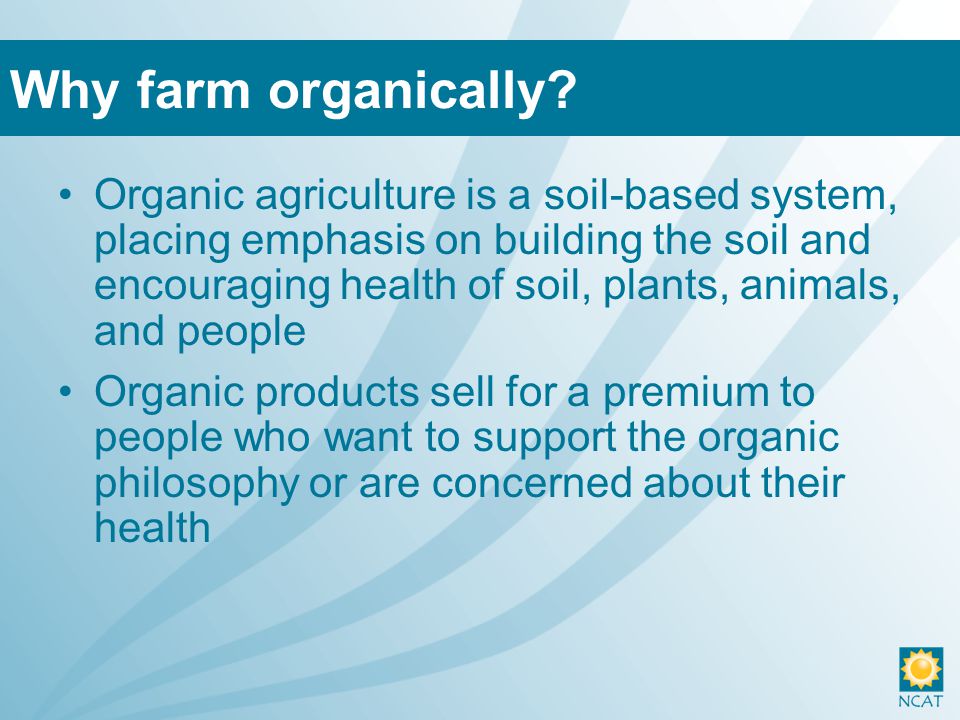 Why farm organically?

• Organic agriculture is a soil-based system, placing emphasis on building the soil and encouraging health of soil, plants, animals, and people

• Organic products sell for a premium to people who want to support the organic philosophy or are concerned about their health

NCAT